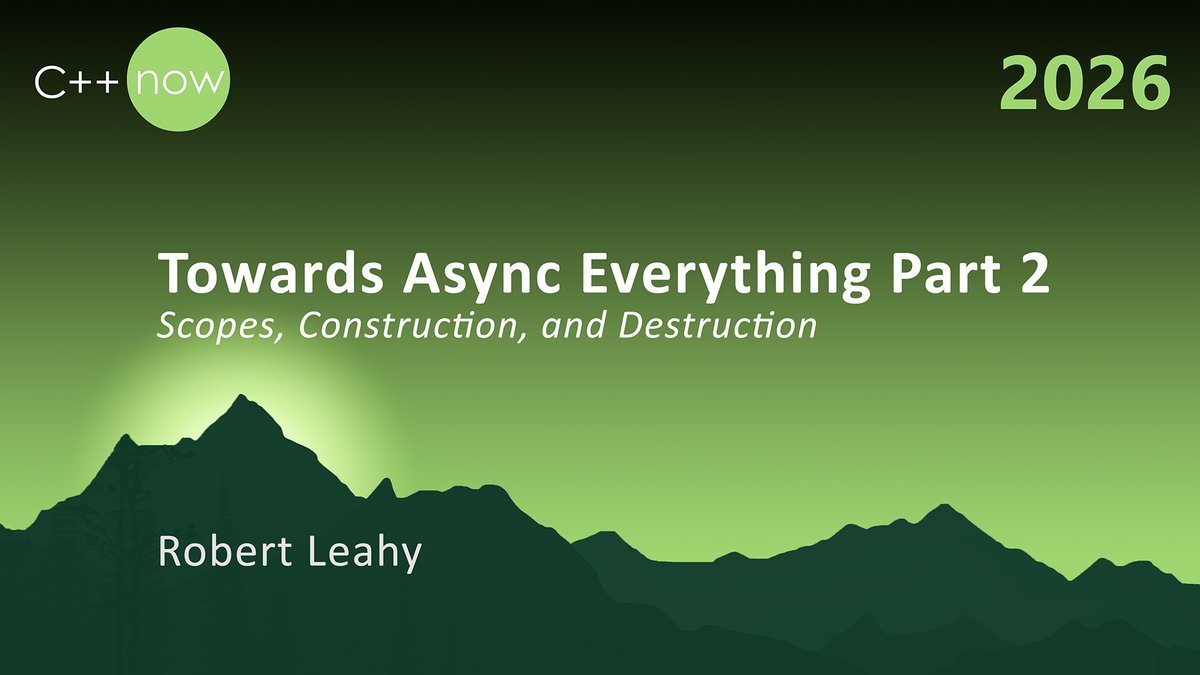 C++ now

2026

Towards Async Everything Part 2

Scopes, Construction, and Destruction

Robert Leahy